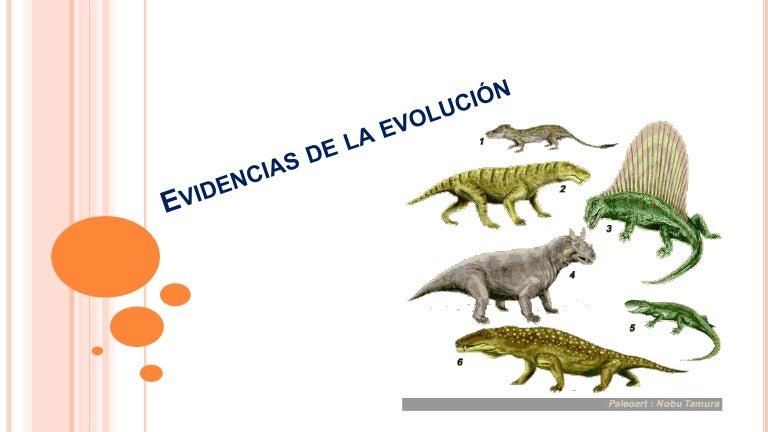 EVIDENCIAS DE LA EVOLUCIÓN

1

2

3

4

5

6

Paleoart : Nobu Tamura